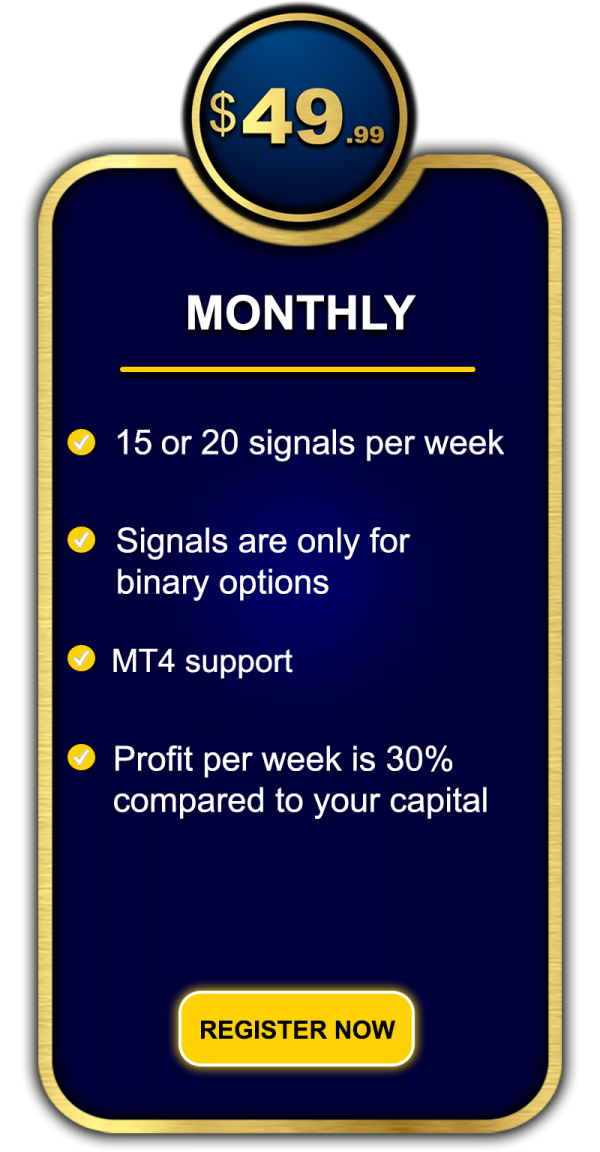 $49.99

MONTHLY

15 or 20 signals per week

Signals are only for binary options

MT4 support

Profit per week is 30% compared to your capital

REGISTER NOW